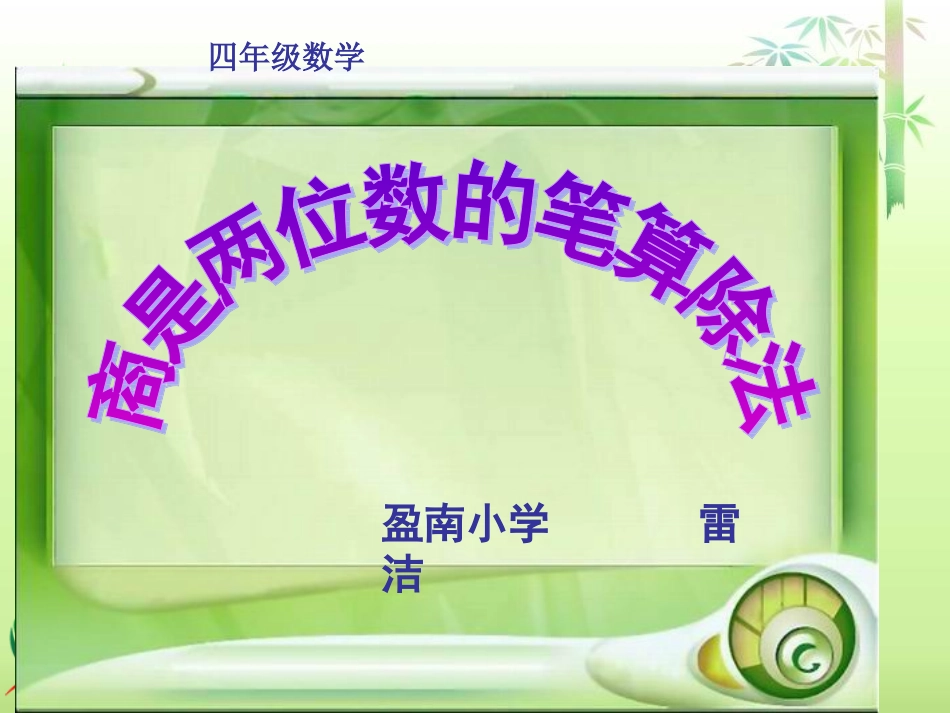 四年级数学

商是两位数的笔算除法

盈南小学　　　　雷洁